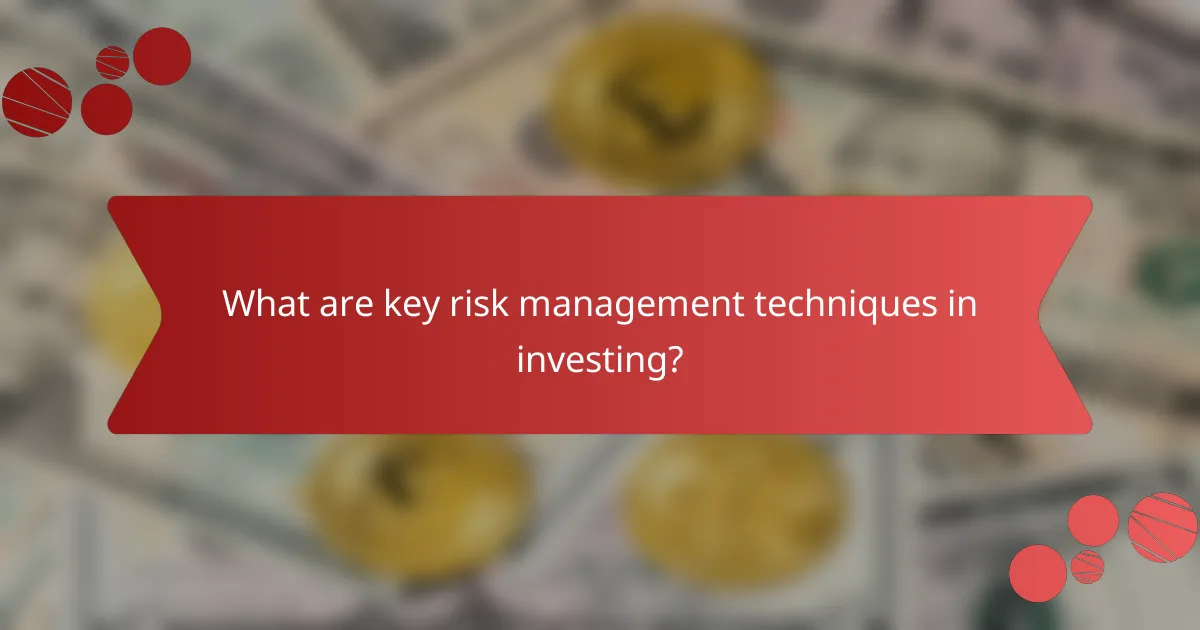 What are key risk management techniques in investing?